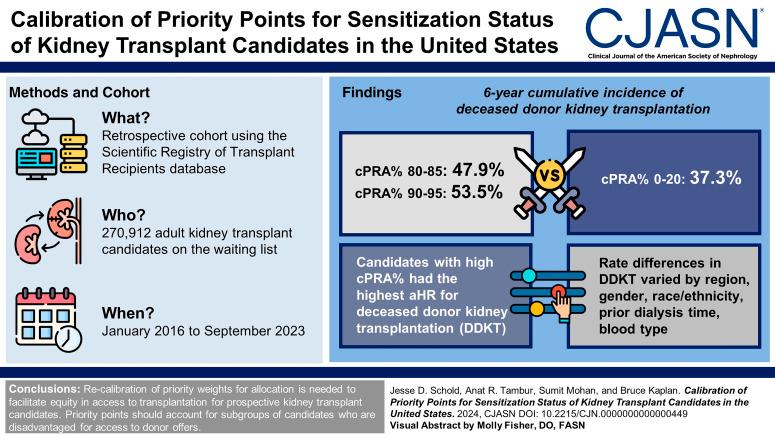 Calibration of Priority Points for Sensitization Status of Kidney Transplant Candidates in the United States

CJASN®
Clinical Journal of the American Society of Nephrology

Methods and Cohort

What?
Retrospective cohort using the Scientific Registry of Transplant Recipients database

Who?
270,912 adult kidney transplant candidates on the waiting list

When?
January 2016 to September 2023

Findings

6-year cumulative incidence of deceased donor kidney transplantation

cPRA% 80-85: 47.9%
cPRA% 90-95: 53.5%

VS

cPRA% 0-20: 37.3%

Candidates with high cPRA% had the highest aHR for deceased donor kidney transplantation (DDKT)

Rate differences in DDKT varied by region, gender, race/ethnicity, prior dialysis time, blood type

Conclusions: Re-calibration of priority weights for allocation is needed to facilitate equity in access to transplantation for prospective kidney transplant candidates. Priority points should account for subgroups of candidates who are disadvantaged for access to donor offers.

Jesse D. Schold, Anat R. Tambur, Sumit Mohan, and Bruce Kaplan. Calibration of Priority Points for Sensitization Status of Kidney Transplant Candidates in the United States. 2024, CJASN DOI: 10.2215/CJN.0000000000000449
Visual Abstract by Molly Fisher, DO, FASN